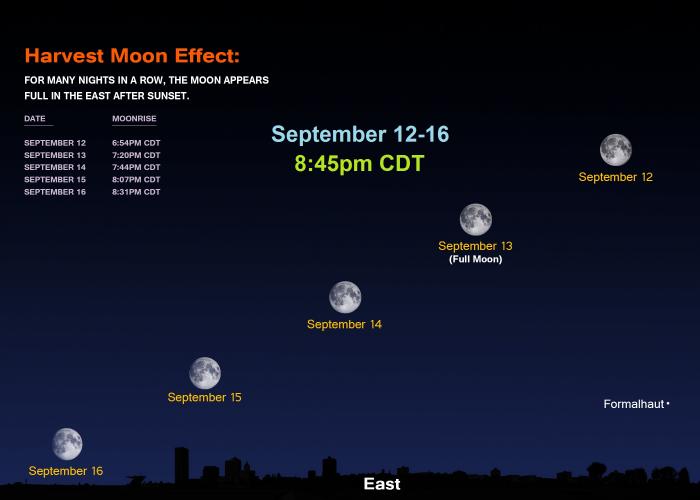 Harvest Moon Effect:

FOR MANY NIGHTS IN A ROW, THE MOON APPEARS FULL IN THE EAST AFTER SUNSET.

| DATE | MOONRISE |
|---|---|
| SEPTEMBER 12 | 6:54PM CDT |
| SEPTEMBER 13 | 7:20PM CDT |
| SEPTEMBER 14 | 7:44PM CDT |
| SEPTEMBER 15 | 8:07PM CDT |
| SEPTEMBER 16 | 8:31PM CDT |

September 12-16
8:45pm CDT

September 12

September 13
(Full Moon)

September 14

September 15

September 16

Formalhaut

East